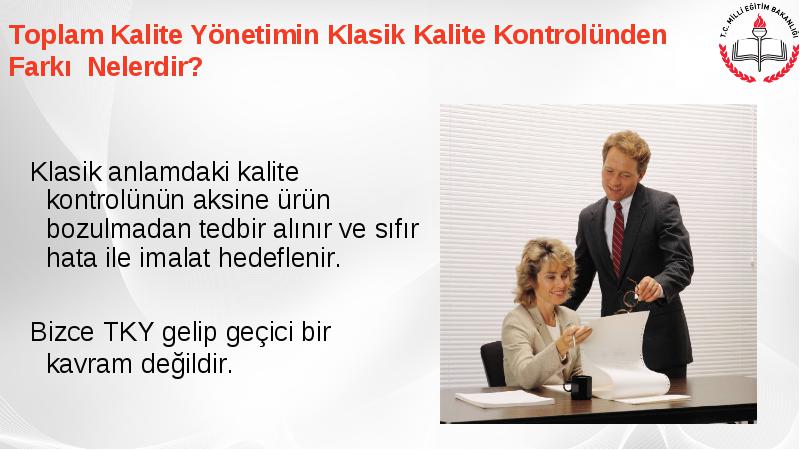 Toplam Kalite Yönetimin Klasik Kalite Kontrolünden Farkı Nelerdir?

T.C. MİLLİ EĞİTİM BAKANLIĞI

Klasik anlamdaki kalite kontrolünün aksine ürün bozulmadan tedbir alınır ve sıfır hata ile imalat hedeflenir.

Bizce TKY gelip geçici bir kavram değildir.